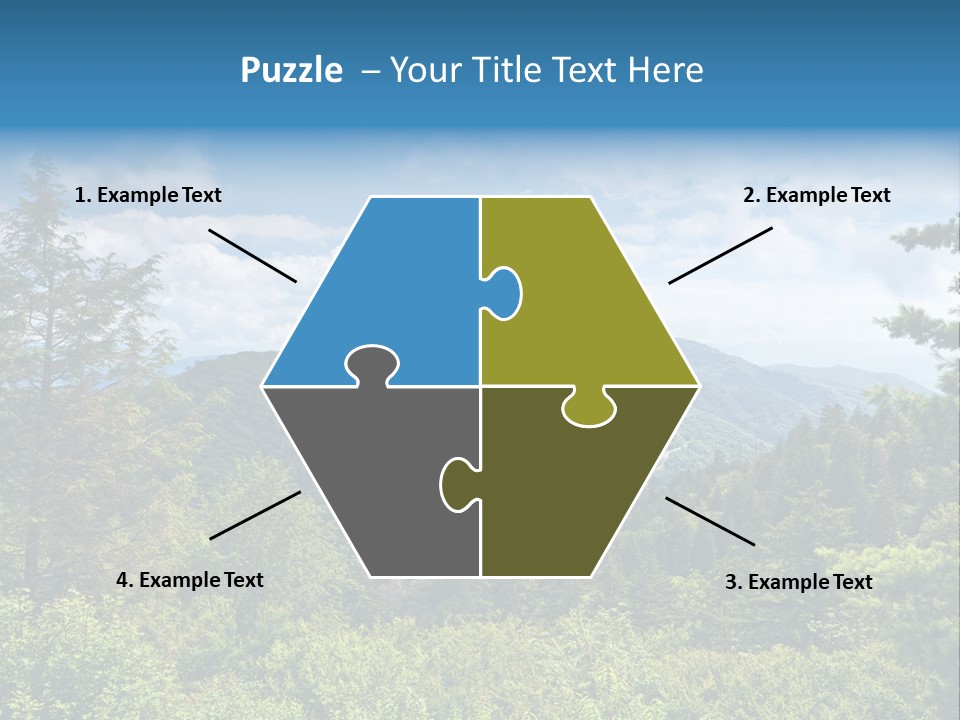 Puzzle – Your Title Text Here

1. Example Text

2. Example Text

4. Example Text

3. Example Text